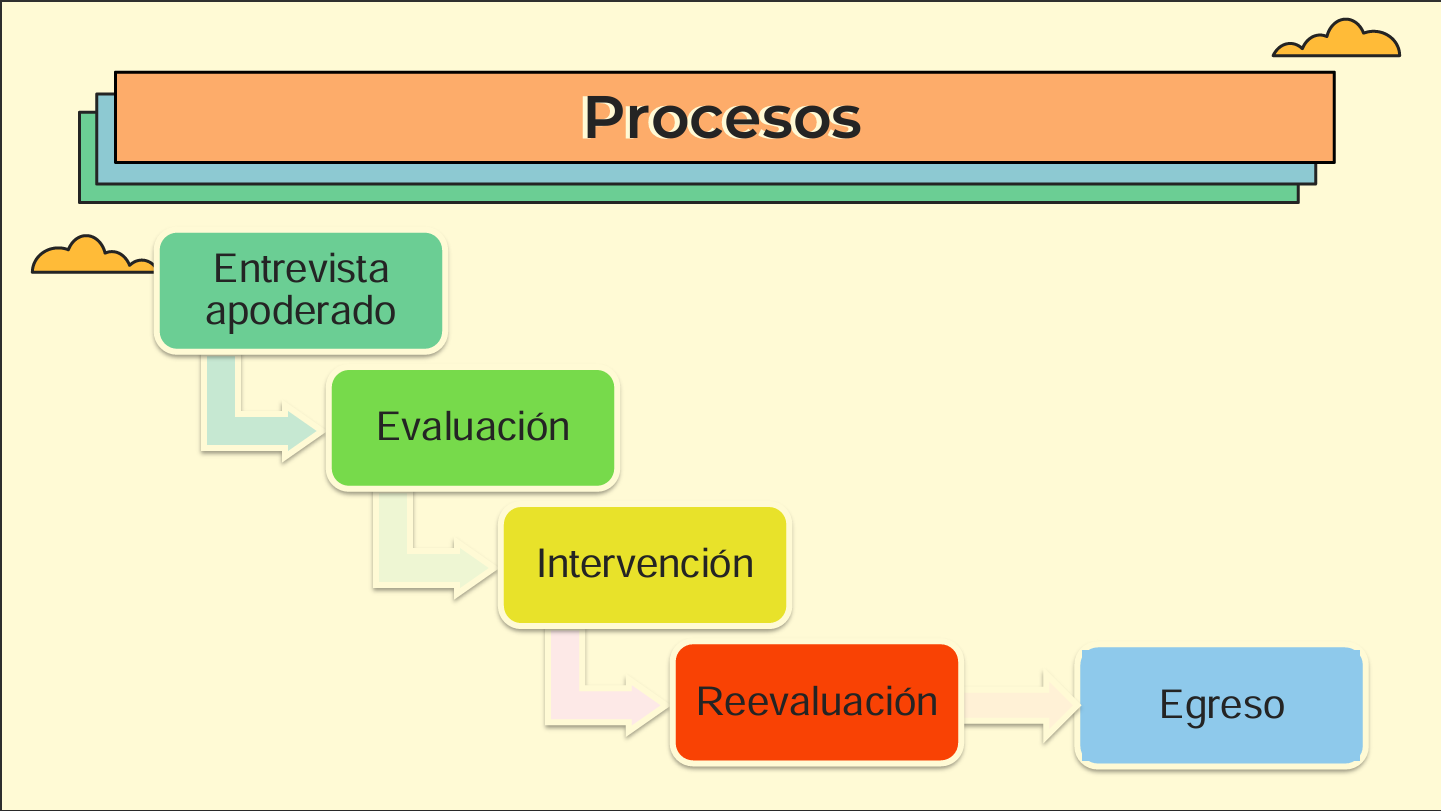 Procesos

Entrevista apoderado

Evaluación

Intervención

Reevaluación

Egreso